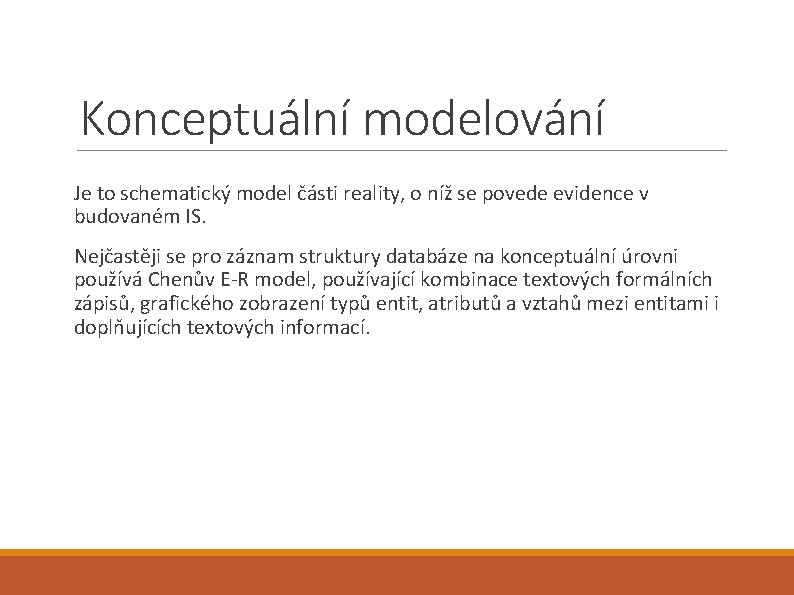 Konceptuální modelování

Je to schematický model části reality, o níž se povede evidence v budovaném IS.

Nejčastěji se pro záznam struktury databáze na konceptuální úrovni používá Chenův E-R model, používající kombinace textových formálních zápisů, grafického zobrazení typů entit, atributů a vztahů mezi entitami i doplňujících textových informací.